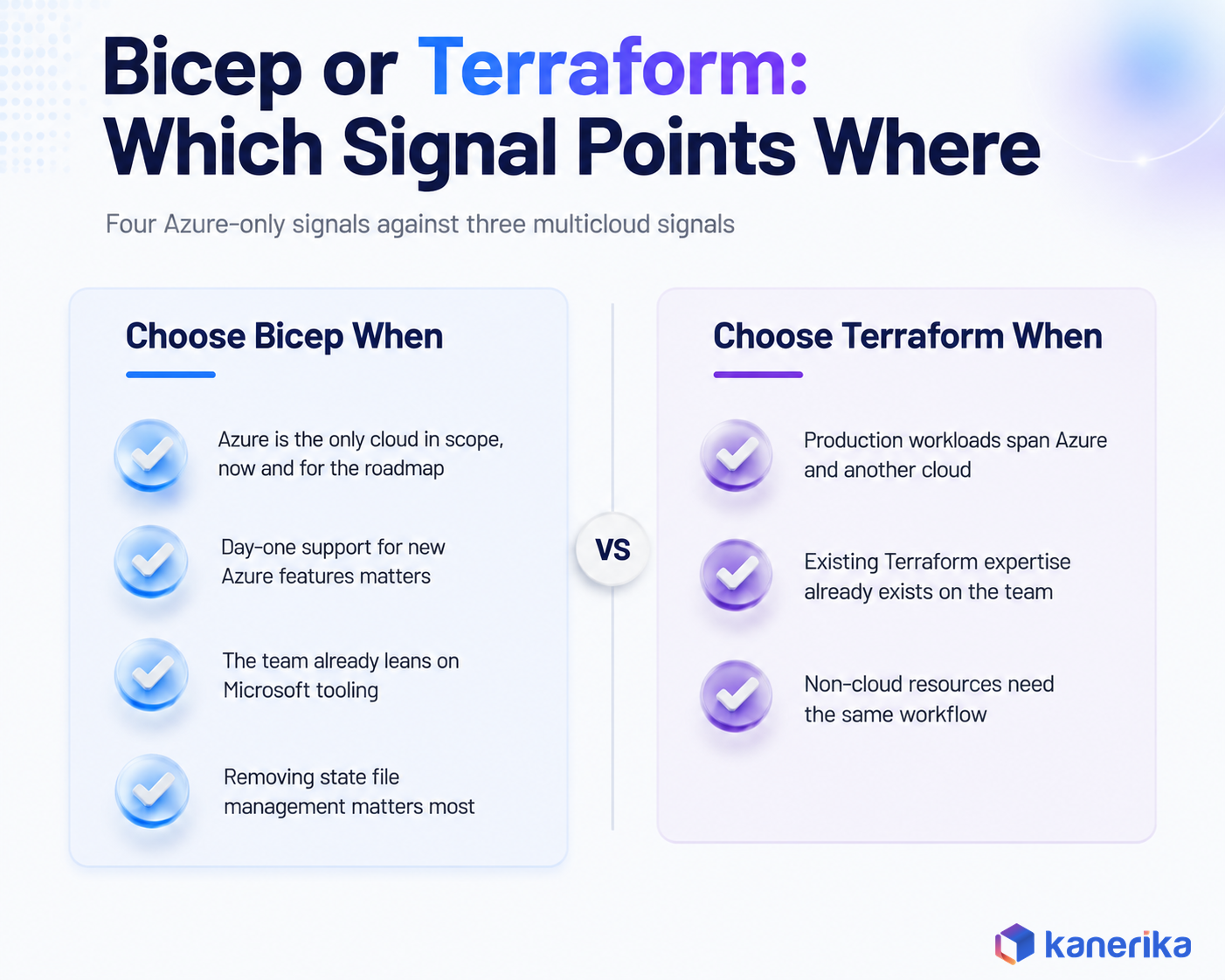 Bicep or Terraform: Which Signal Points Where

Four Azure-only signals against three multicloud signals

Choose Bicep When

Azure is the only cloud in scope, now and for the roadmap

Day-one support for new Azure features matters

The team already leans on Microsoft tooling

Removing state file management matters most

VS

Choose Terraform When

Production workloads span Azure and another cloud

Existing Terraform expertise already exists on the team

Non-cloud resources need the same workflow

kanerika